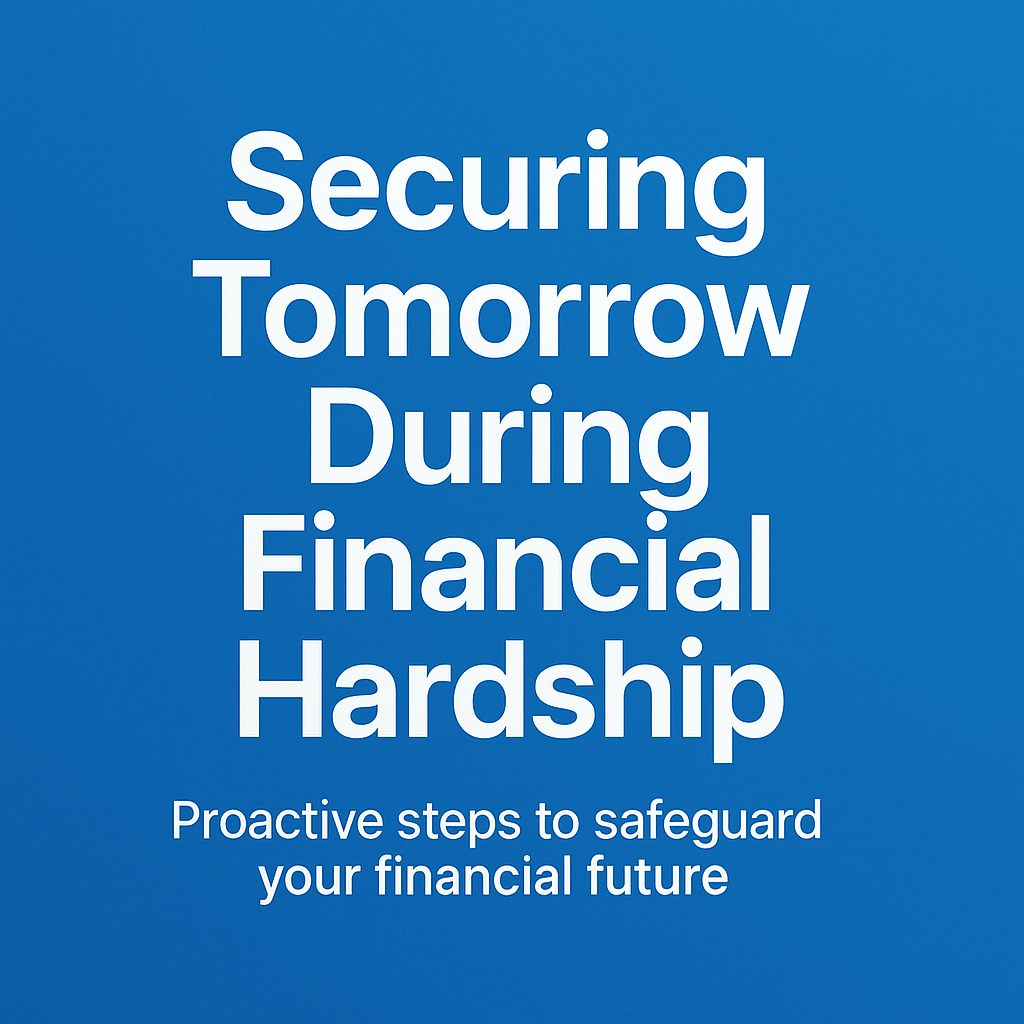 Securing Tomorrow During Financial Hardship

Proactive steps to safeguard your financial future